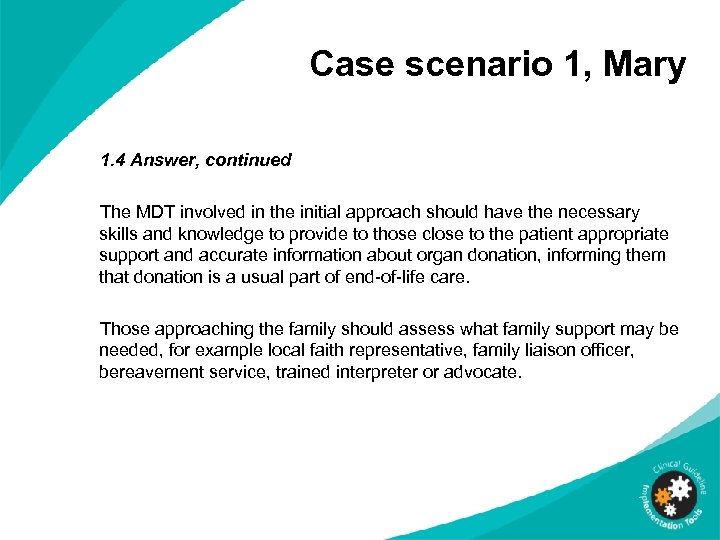 Case scenario 1, Mary

1.4 Answer, continued

The MDT involved in the initial approach should have the necessary skills and knowledge to provide to those close to the patient appropriate support and accurate information about organ donation, informing them that donation is a usual part of end-of-life care.

Those approaching the family should assess what family support may be needed, for example local faith representative, family liaison officer, bereavement service, trained interpreter or advocate.

Clinical Guideline Implementation Tools